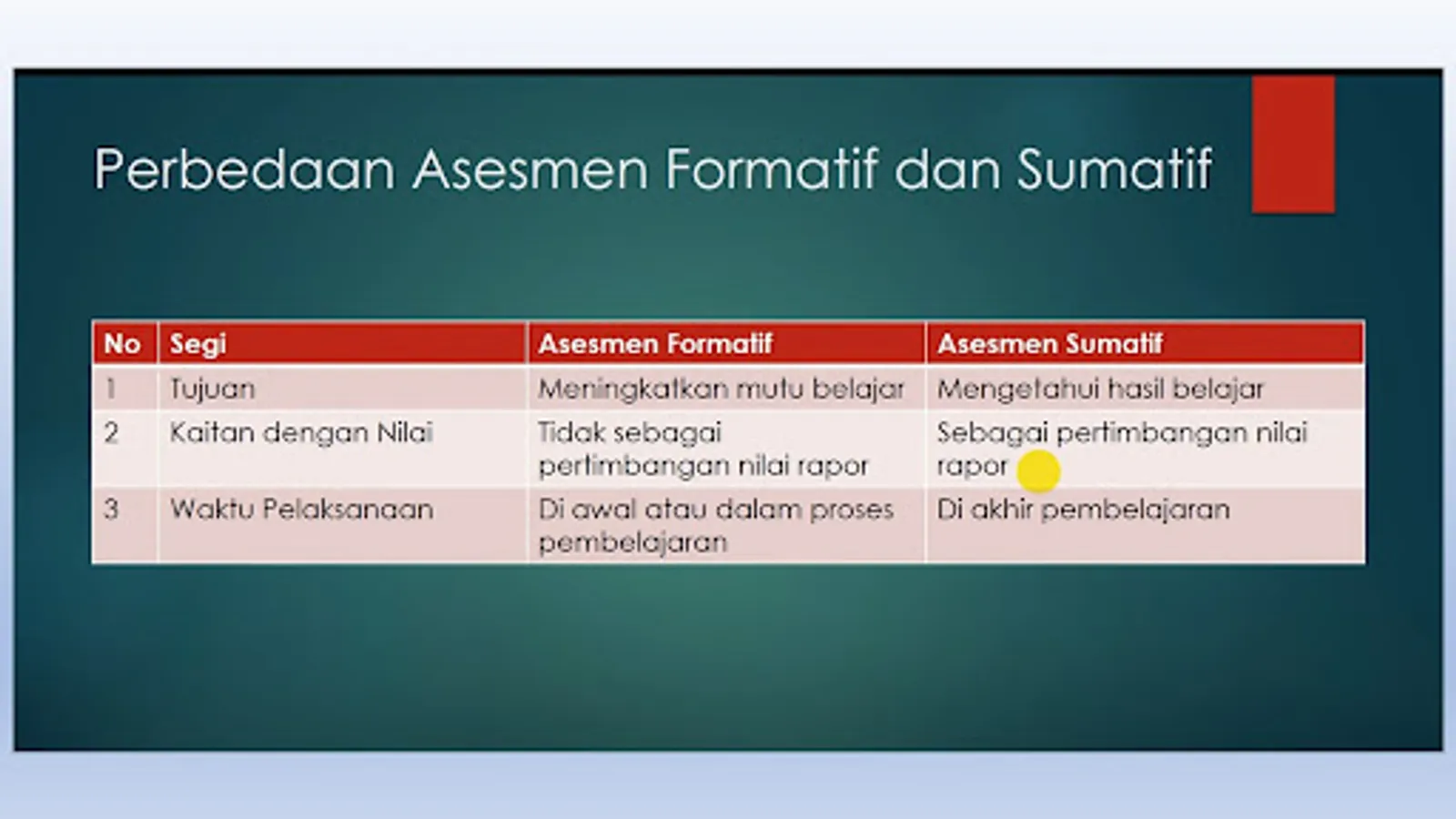 Perbedaan Asesmen Formatif dan Sumatif

| No | Segi | Asesmen Formatif | Asesmen Sumatif |
|---|---|---|---|
| 1 | Tujuan | Meningkatkan mutu belajar | Mengetahui hasil belajar |
| 2 | Kaitan dengan Nilai | Tidak sebagai pertimbangan nilai rapor | Sebagai pertimbangan nilai rapor |
| 3 | Waktu Pelaksanaan | Di awal atau dalam proses pembelajaran | Di akhir pembelajaran |